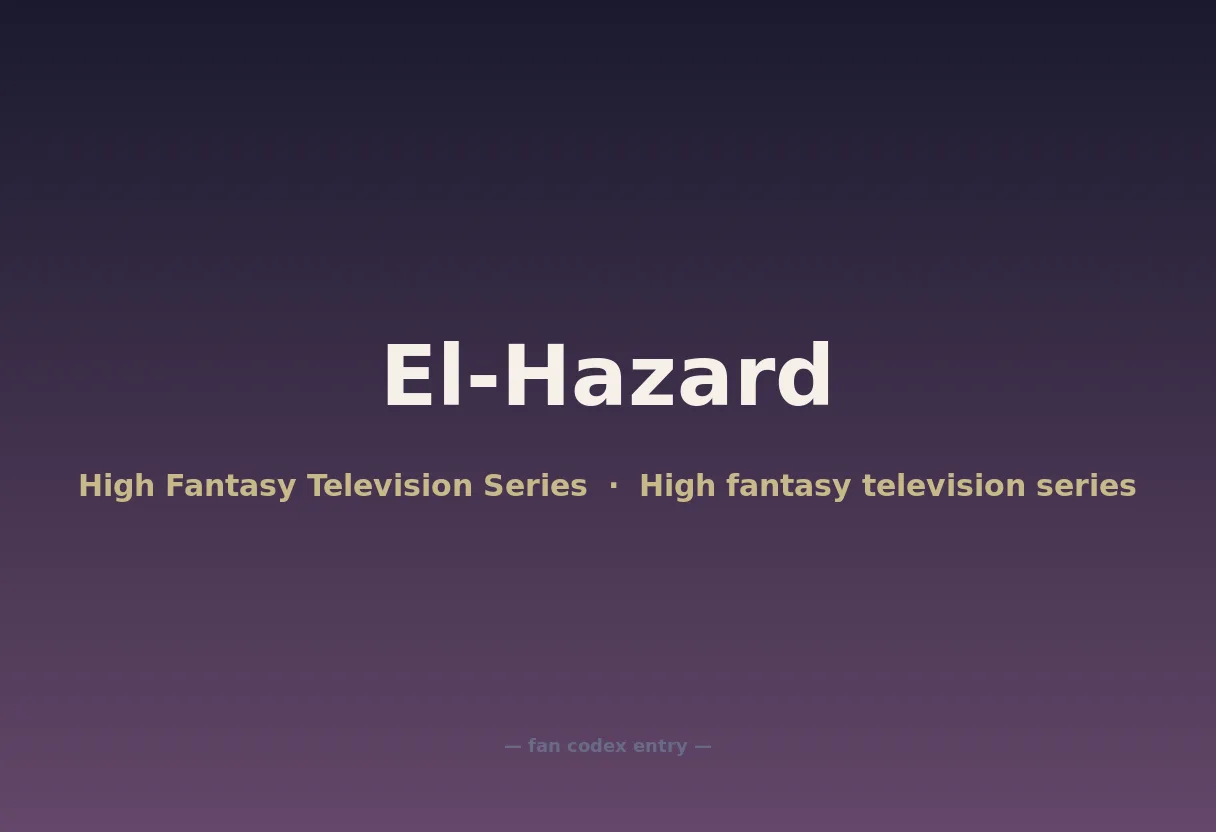 El-Hazard

High Fantasy Television Series · High fantasy television series

— fan codex entry —